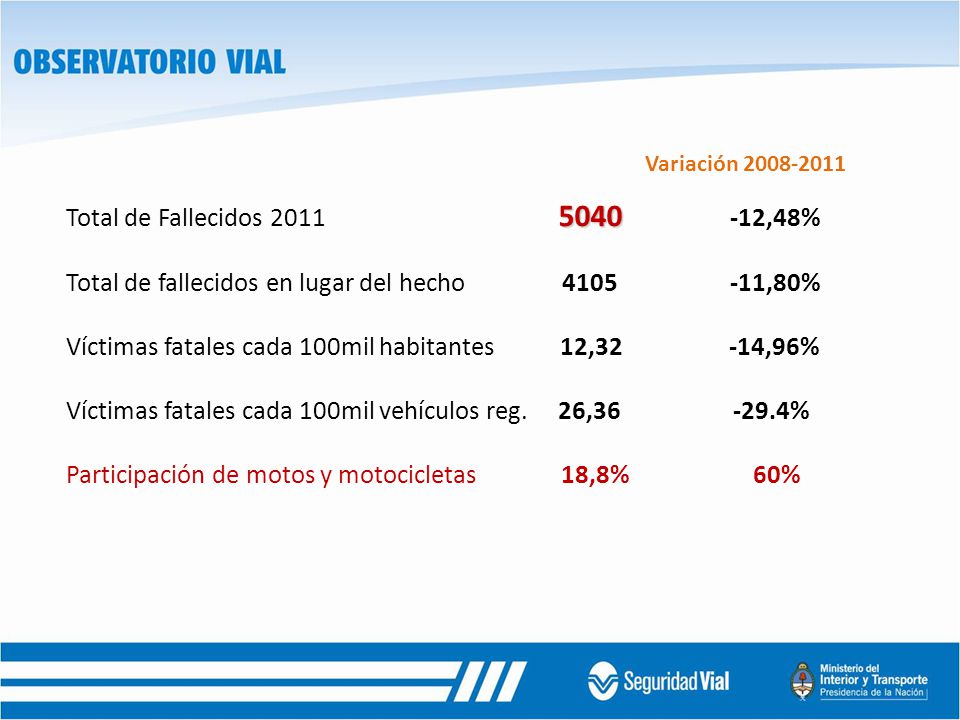 OBSERVATORIO VIAL

| | | Variación 2008-2011 |
|---|---|---|
| Total de Fallecidos 2011 | 5040 | -12,48% |
| Total de fallecidos en lugar del hecho | 4105 | -11,80% |
| Víctimas fatales cada 100mil habitantes | 12,32 | -14,96% |
| Víctimas fatales cada 100mil vehículos reg. | 26,36 | -29.4% |
| Participación de motos y motocicletas | 18,8% | 60% |

Seguridad Vial

Ministerio del Interior y Transporte
Presidencia de la Nación